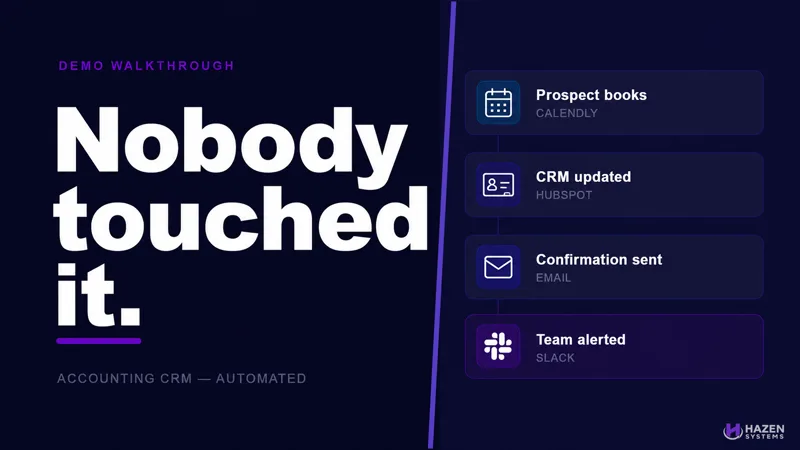 DEMO WALKTHROUGH

Nobody touched it.

ACCOUNTING CRM — AUTOMATED

Prospect books
CALENDLY

CRM updated
HUBSPOT

Confirmation sent
EMAIL

Team alerted
SLACK

HAZEN SYSTEMS